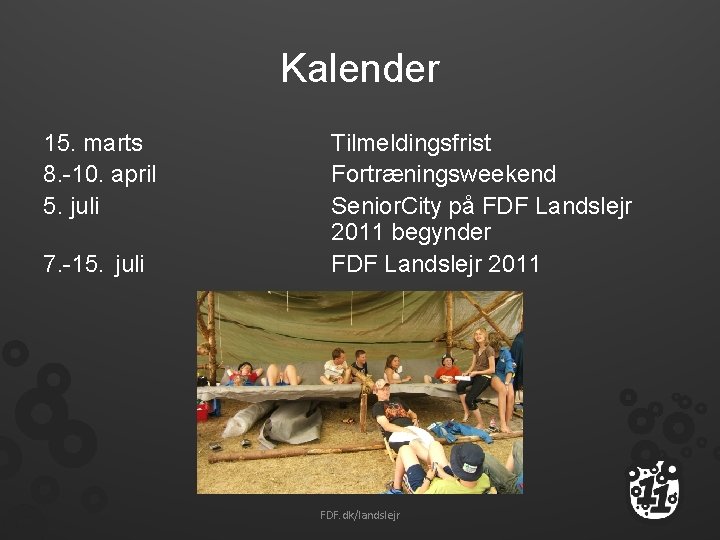 Kalender

| | |
|---|---|
| 15. marts | Tilmeldingsfrist |
| 8.-10. april | Fortræningsweekend |
| 5. juli | SeniorCity på FDF Landslejr 2011 begynder |
| 7.-15. juli | FDF Landslejr 2011 |

FDF.dk/landslejr

11